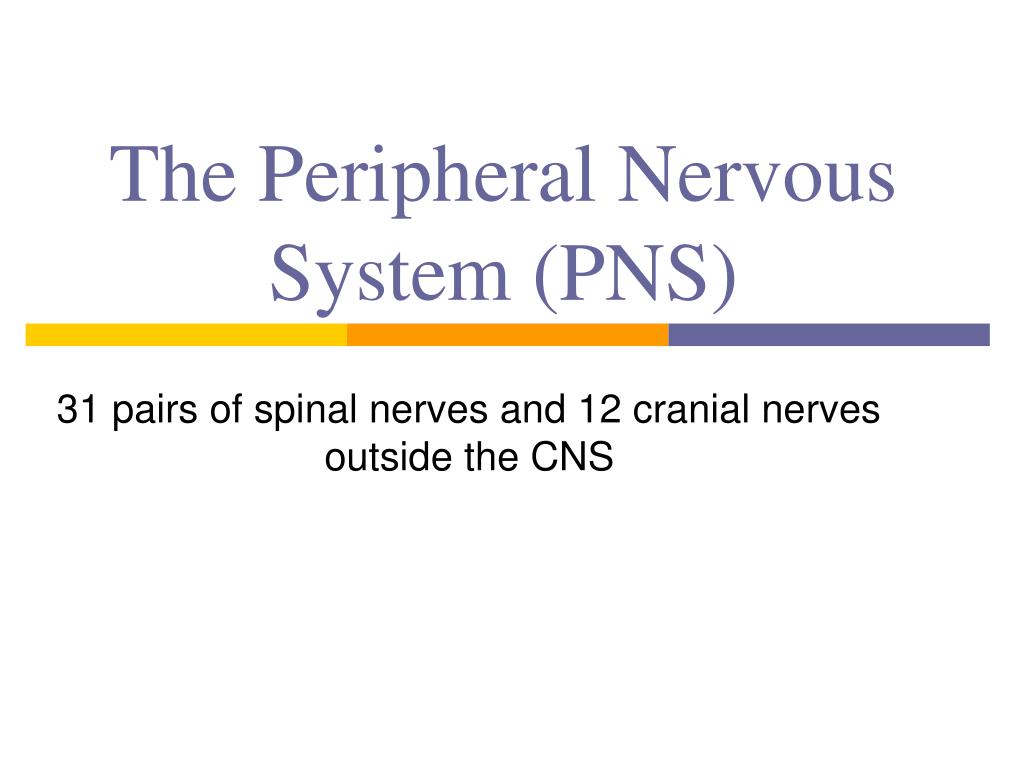 The Peripheral Nervous System (PNS)

31 pairs of spinal nerves and 12 cranial nerves outside the CNS